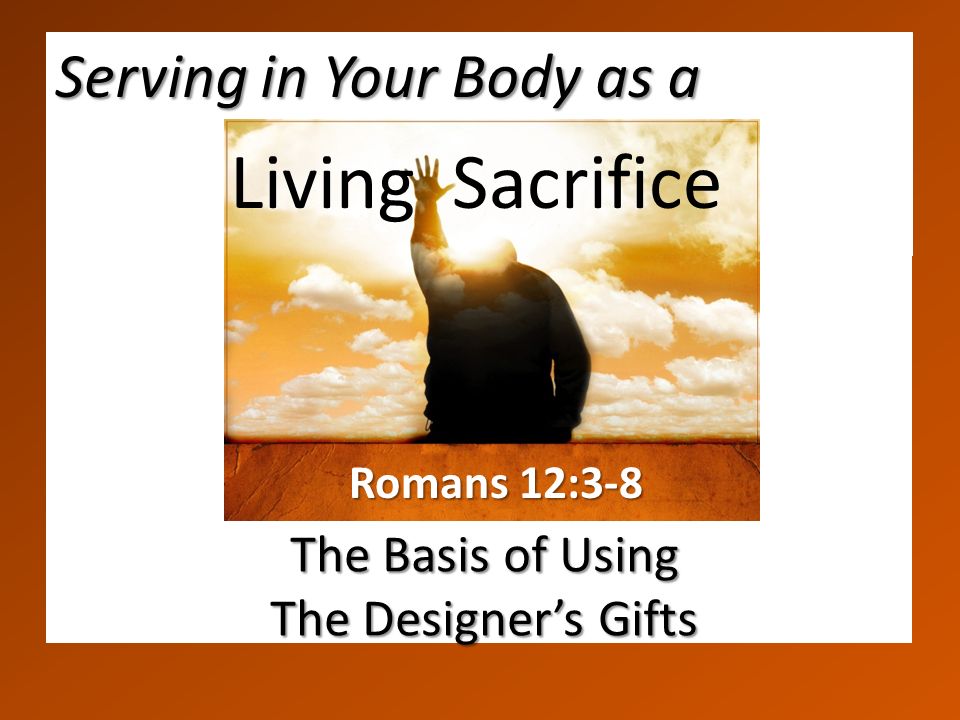 Serving in Your Body as a

Living Sacrifice

Romans 12:3-8

The Basis of Using
The Designer's Gifts